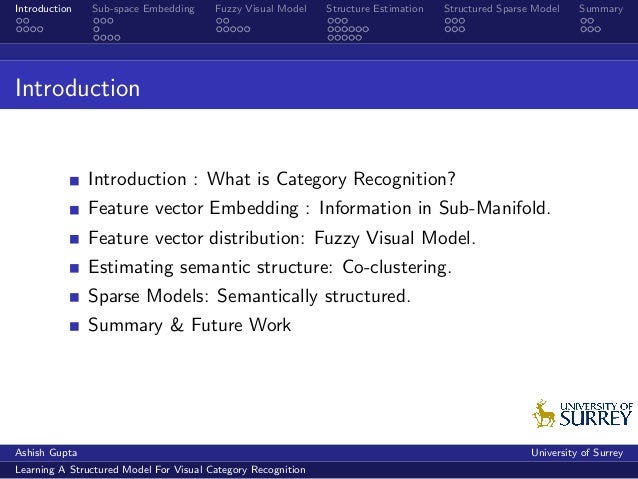 Introduction Sub-space Embedding Fuzzy Visual Model Structure Estimation Structured Sparse Model Summary

Introduction

- Introduction : What is Category Recognition?
- Feature vector Embedding : Information in Sub-Manifold.
- Feature vector distribution: Fuzzy Visual Model.
- Estimating semantic structure: Co-clustering.
- Sparse Models: Semantically structured.
- Summary & Future Work

UNIVERSITY OF SURREY

Ashish Gupta University of Surrey
Learning A Structured Model For Visual Category Recognition